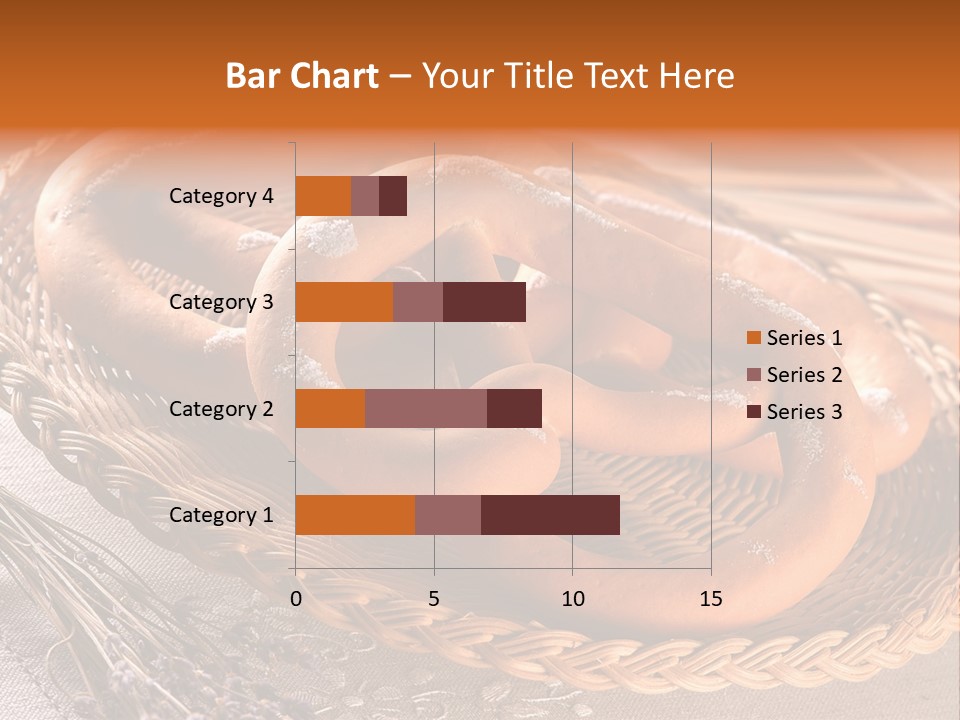 Bar Chart – Your Title Text Here

Category 4
Category 3
Category 2
Category 1

0
5
10
15

Series 1
Series 2
Series 3